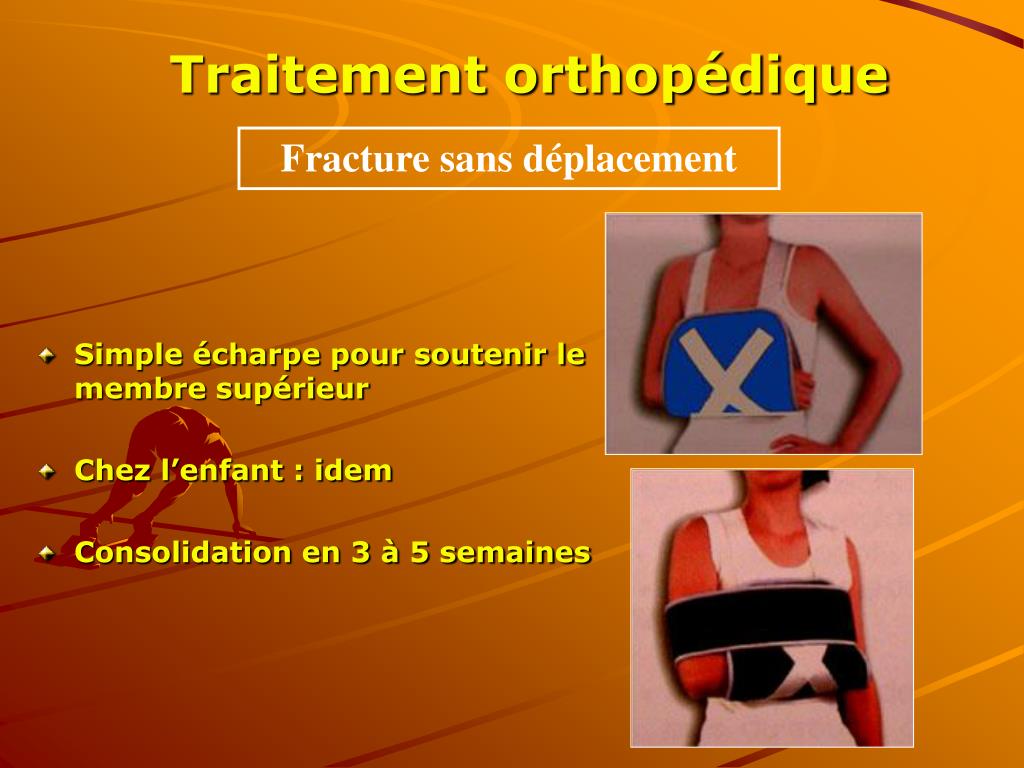 Traitement orthopédique

Fracture sans déplacement

Simple écharpe pour soutenir le membre supérieur

Chez l’enfant : idem

Consolidation en 3 à 5 semaines